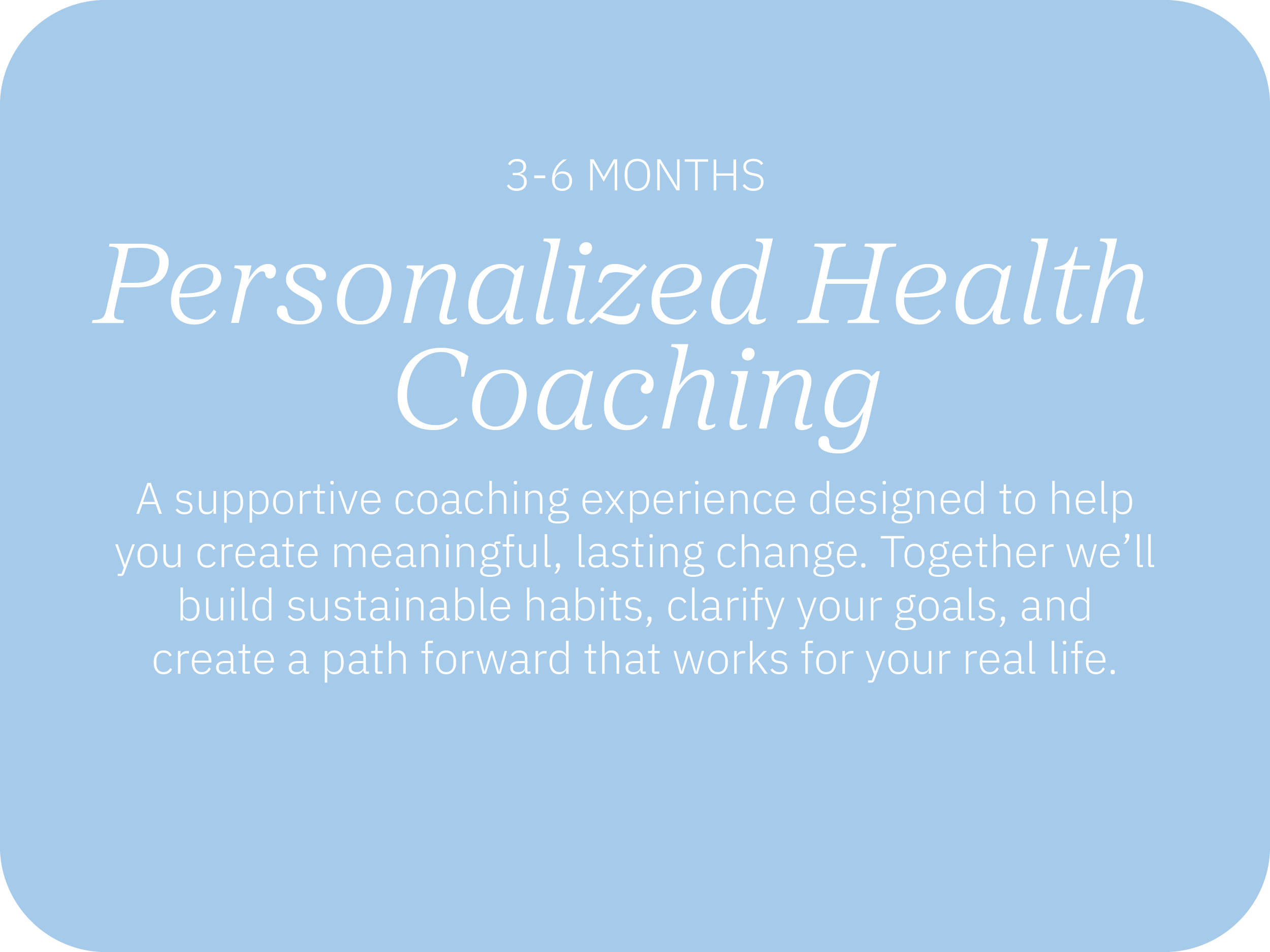 3-6 MONTHS

Personalized Health Coaching

A supportive coaching experience designed to help you create meaningful, lasting change. Together we’ll build sustainable habits, clarify your goals, and create a path forward that works for your real life.